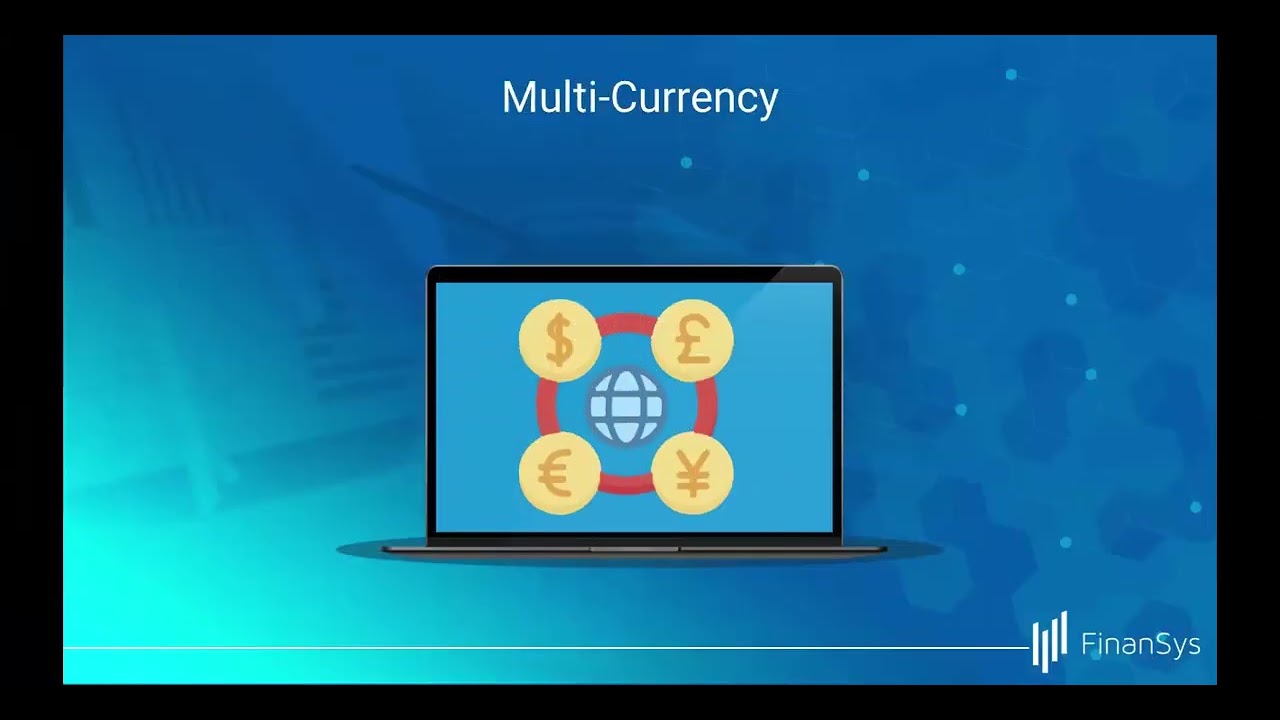 Multi-Currency

$ £ € ¥

FinanSys